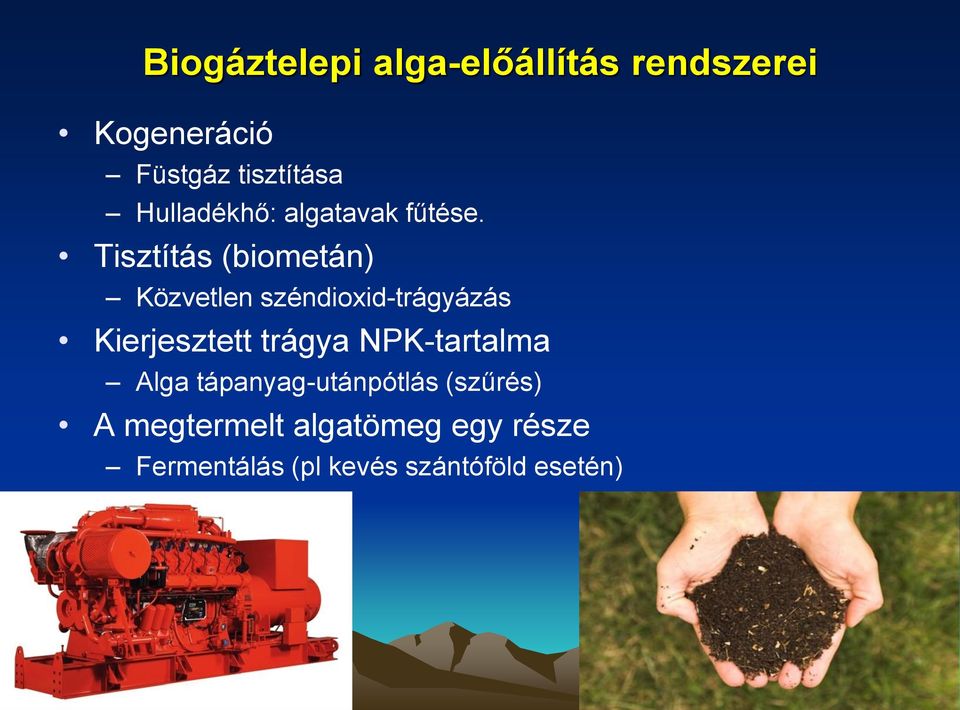 Biogáztelepi alga-előállítás rendszerei

• Kogeneráció
– Füstgáz tisztítása
– Hulladékhő: algatavak fűtése.
• Tisztítás (biometán)
– Közvetlen széndioxid-trágyázás
• Kierjesztett trágya NPK-tartalma
– Alga tápanyag-utánpótlás (szűrés)
• A megtermelt algatömeg egy része
– Fermentálás (pl kevés szántóföld esetén)